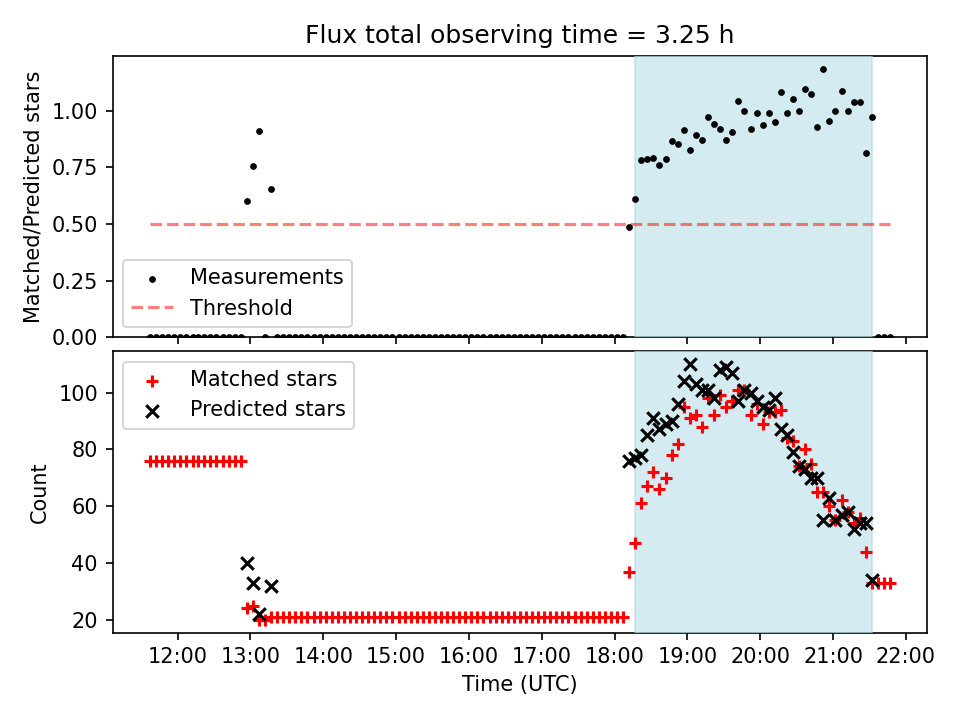 Flux total observing time = 3.25 h

Matched/Predicted stars

1.00
0.75
0.50
0.25
0.00

Measurements
Threshold

Matched stars
Predicted stars

Count

100
80
60
40
20

12:00 13:00 14:00 15:00 16:00 17:00 18:00 19:00 20:00 21:00 22:00

Time (UTC)